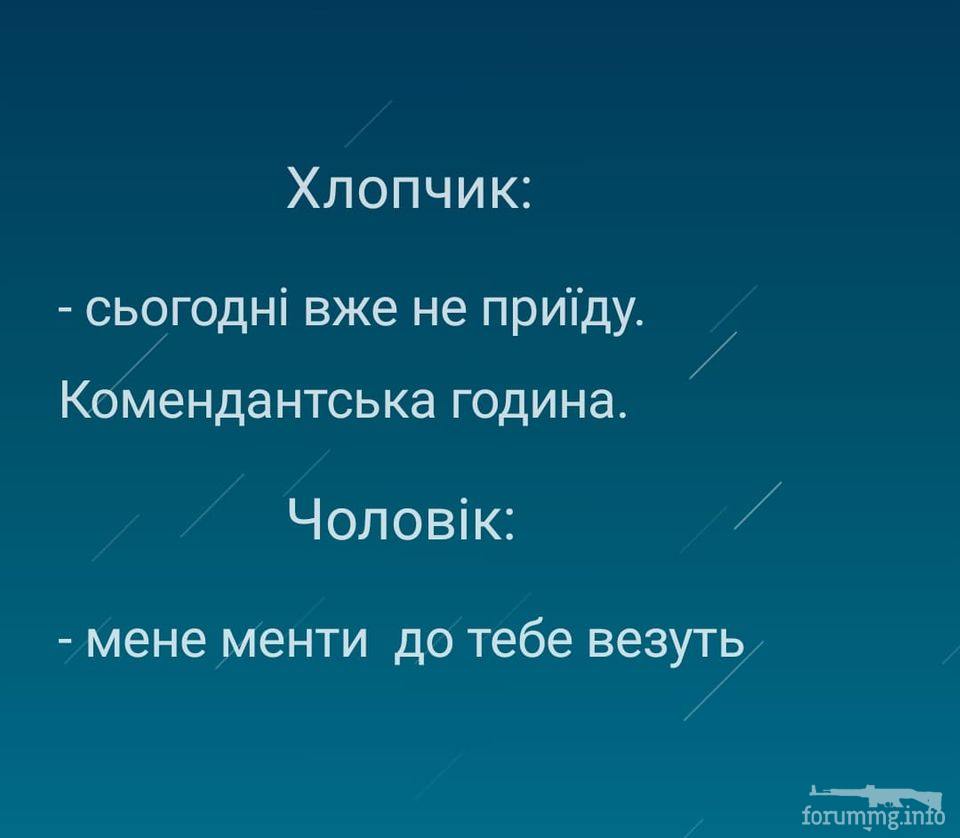 Хлопчик:

- сьогодні вже не приїду. Комендантська година.

Чоловік:

- мене менти до тебе везуть

forummg.info